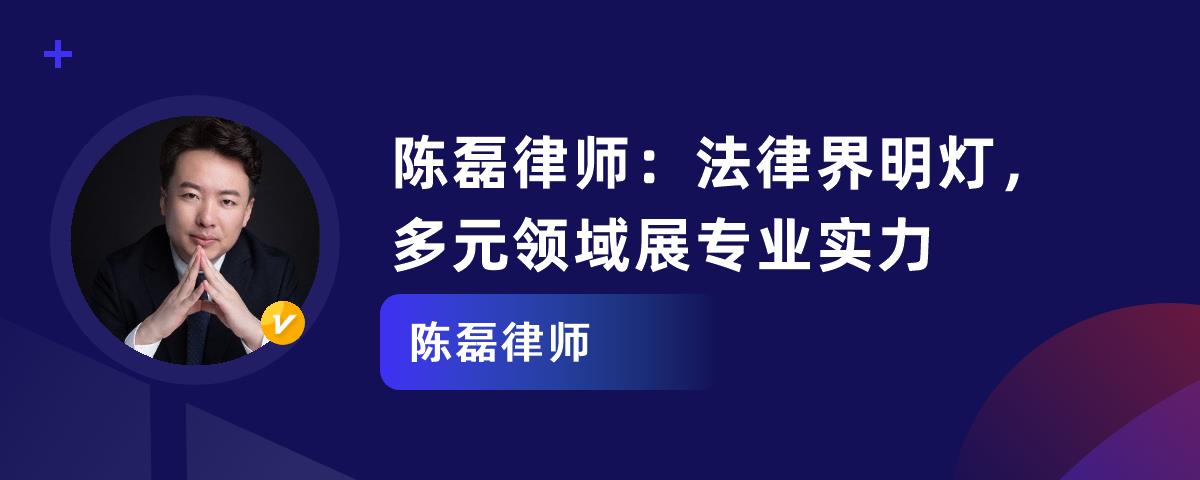 陈磊律师：法律界明灯，多元领域展专业实力

陈磊律师